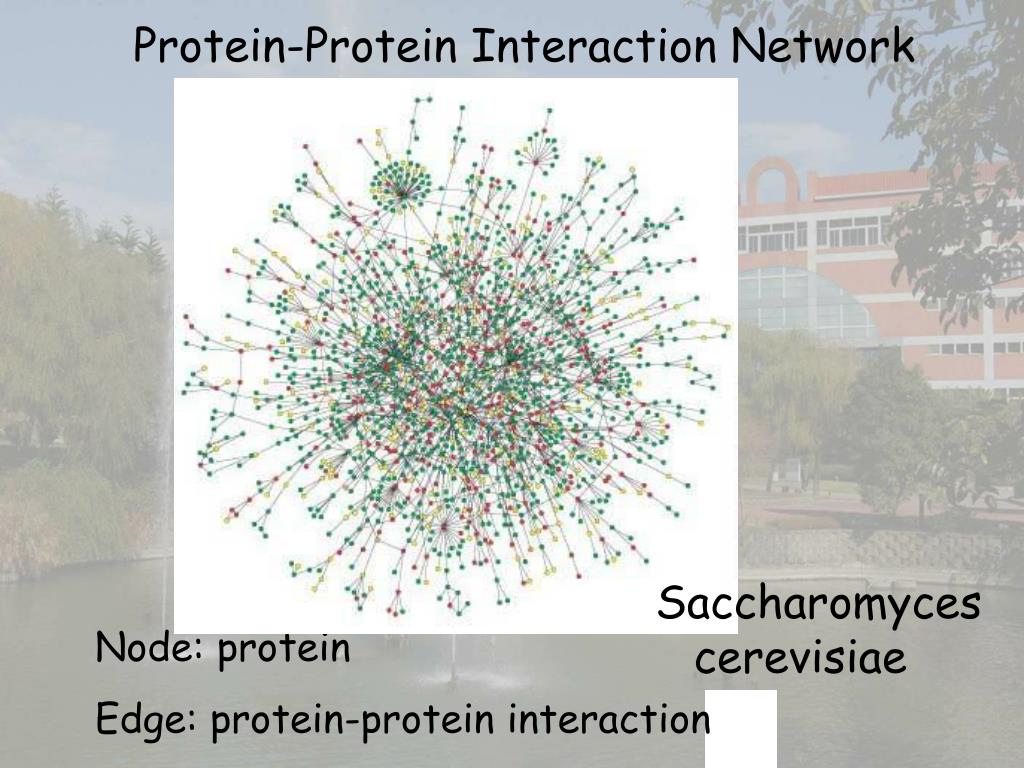 Protein-Protein Interaction Network

Saccharomyces cerevisiae

Node: protein

Edge: protein-protein interaction